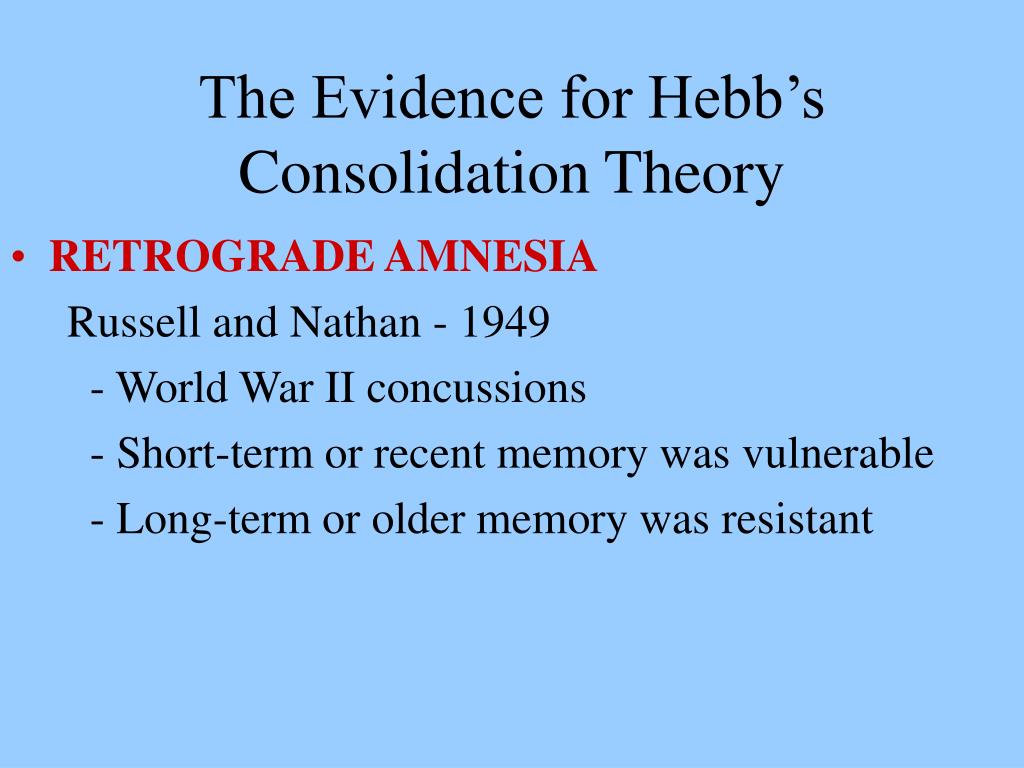 The Evidence for Hebb’s Consolidation Theory

• RETROGRADE AMNESIA

Russell and Nathan - 1949

- World War II concussions

- Short-term or recent memory was vulnerable

- Long-term or older memory was resistant